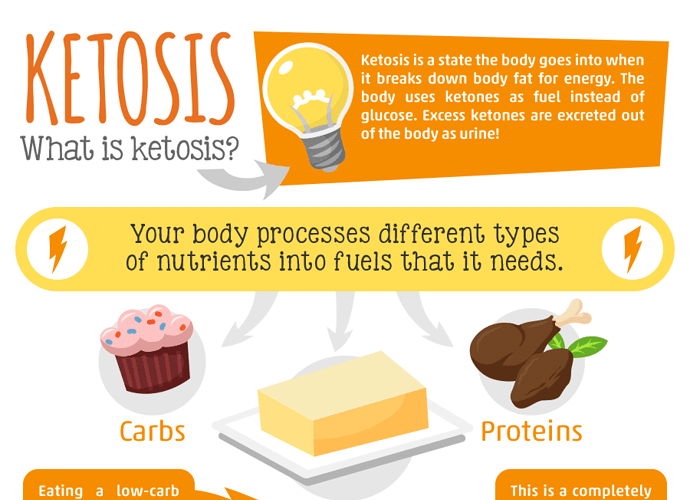 KETOSIS

What is ketosis?

Ketosis is a state the body goes into when it breaks down body fat for energy. The body uses ketones as fuel instead of glucose. Excess ketones are excreted out of the body as urine!

Your body processes different types of nutrients into fuels that it needs.

Carbs

Proteins

Eating a low-carb

This is a completely